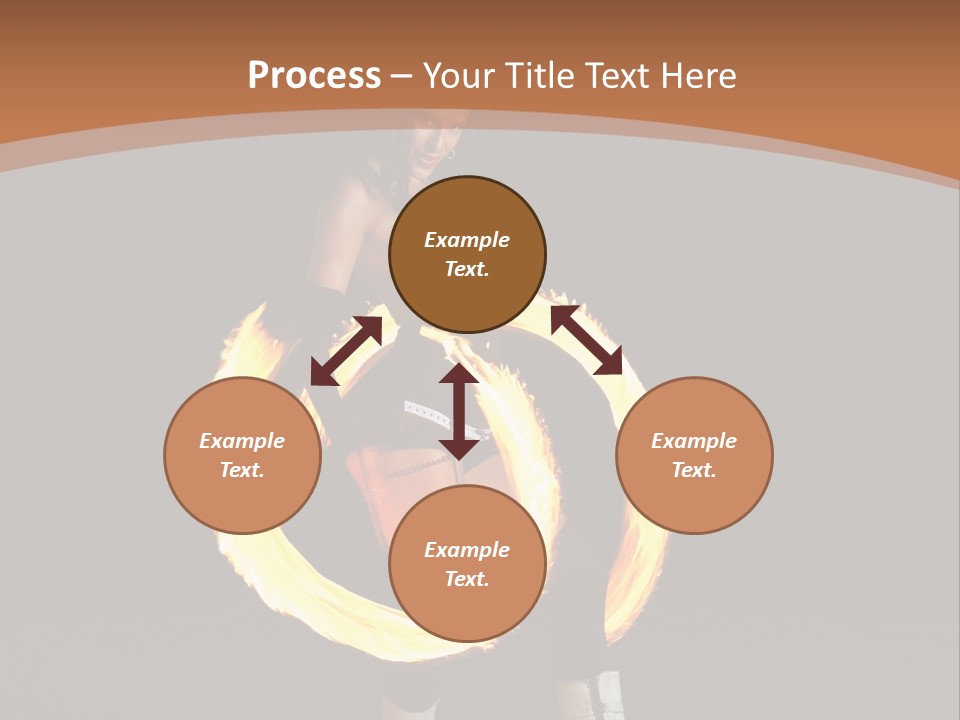 Process – Your Title Text Here

Example Text.

Example Text.

Example Text.

Example Text.